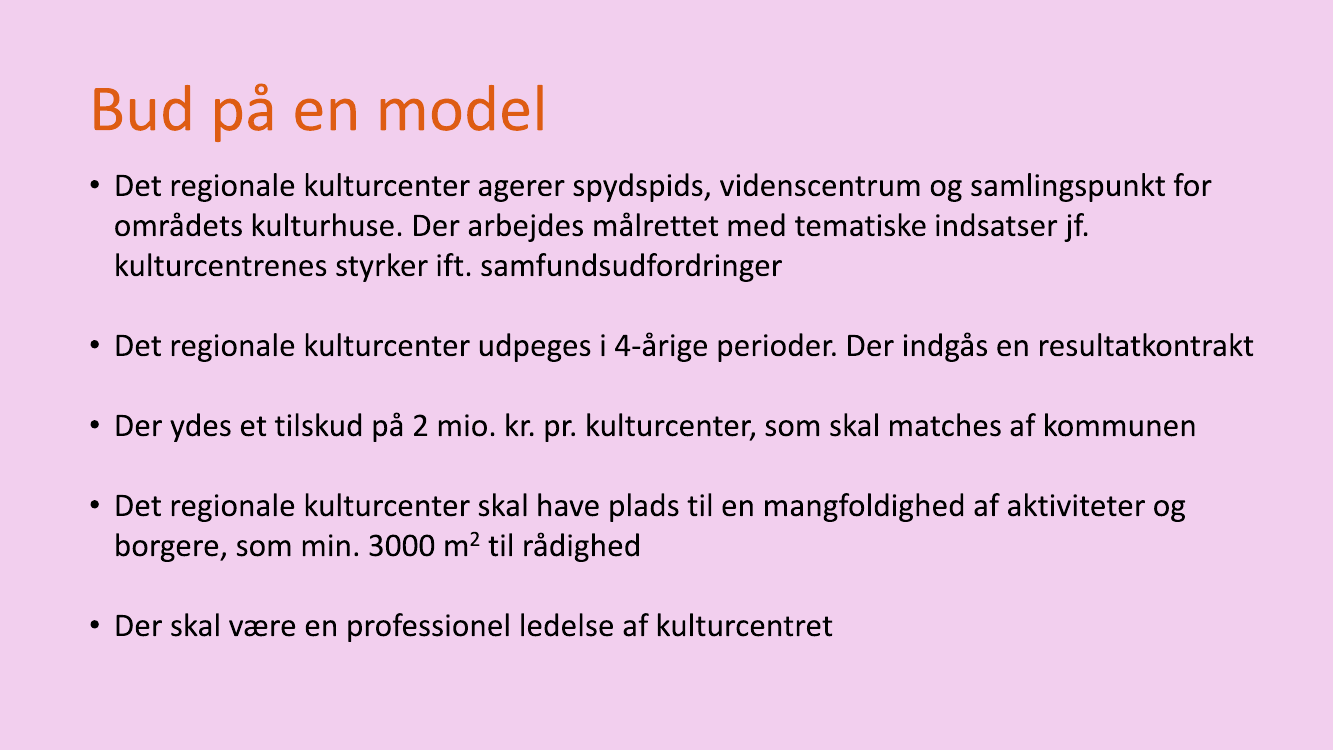 Bud på en model

• Det regionale kulturcenter agerer spydspids, videnscentrum og samlingspunkt for områdets kulturhuse. Der arbejdes målrettet med tematiske indsatser jf. kulturcentrenes styrker ift. samfundsudfordringer

• Det regionale kulturcenter udpeges i 4-årige perioder. Der indgås en resultatkontrakt

• Der ydes et tilskud på 2 mio. kr. pr. kulturcenter, som skal matches af kommunen

• Det regionale kulturcenter skal have plads til en mangfoldighed af aktiviteter og borgere, som min. 3000 $m^2$ til rådighed

• Der skal være en professionel ledelse af kulturcentret